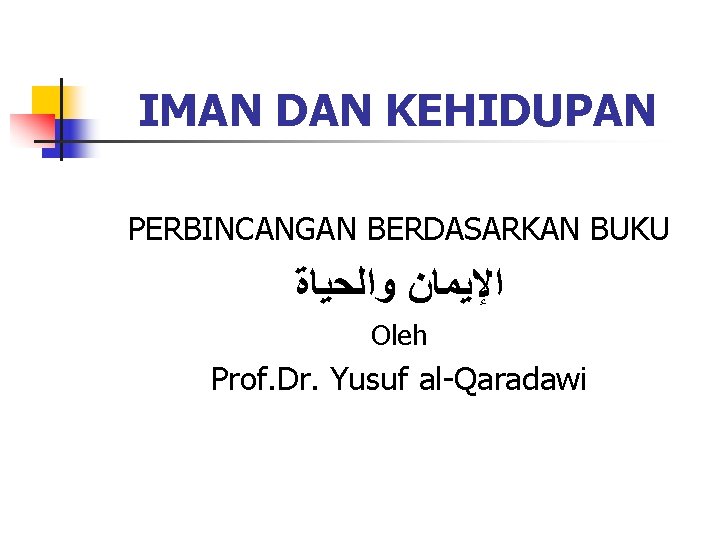 IMAN DAN KEHIDUPAN

PERBINCANGAN BERDASARKAN BUKU

الإيمان والحياة

Oleh

Prof.Dr. Yusuf al-Qaradawi